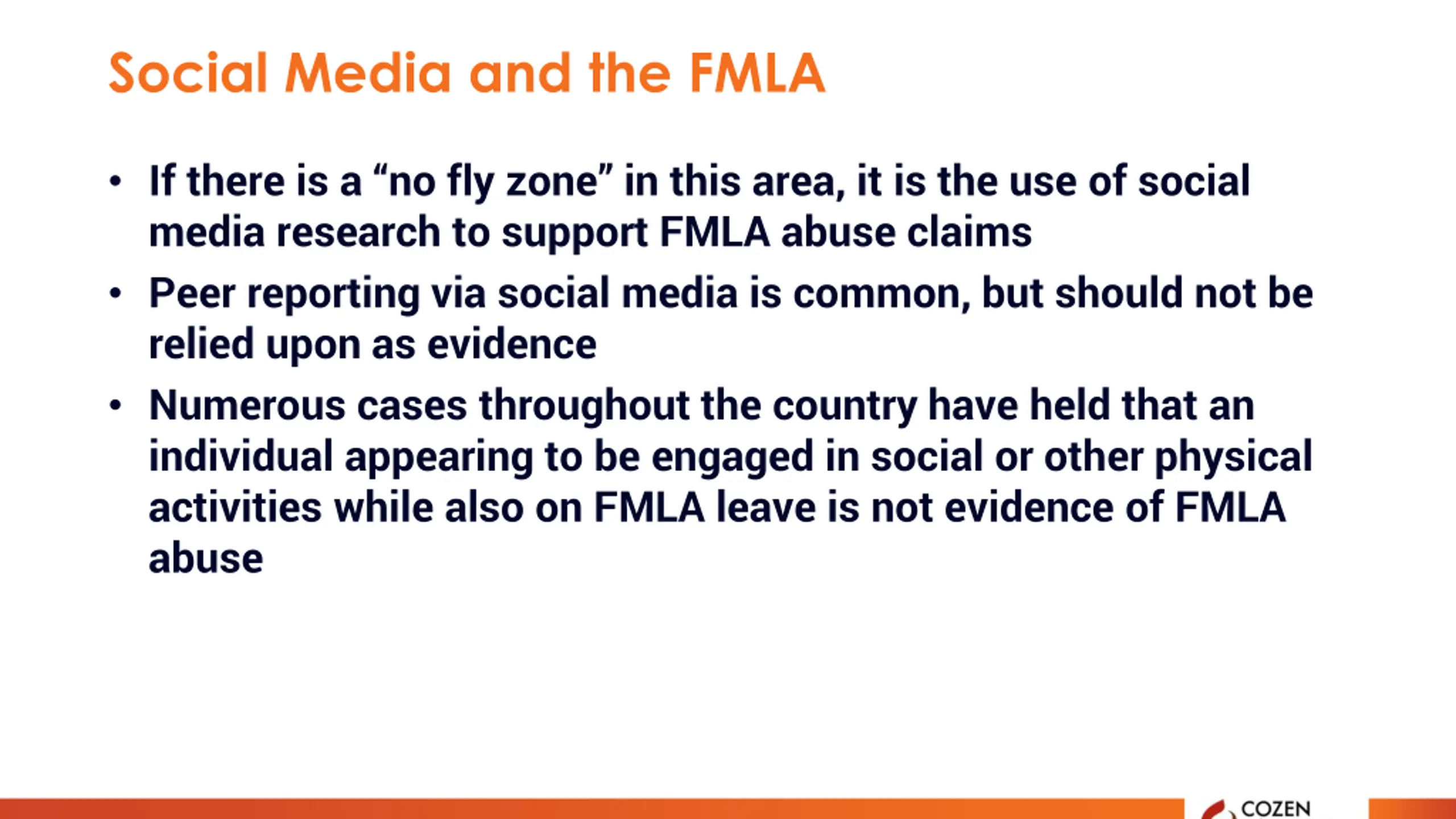 Social Media and the FMLA

• If there is a “no fly zone” in this area, it is the use of social media research to support FMLA abuse claims

• Peer reporting via social media is common, but should not be relied upon as evidence

• Numerous cases throughout the country have held that an individual appearing to be engaged in social or other physical activities while also on FMLA leave is not evidence of FMLA abuse

COZEN